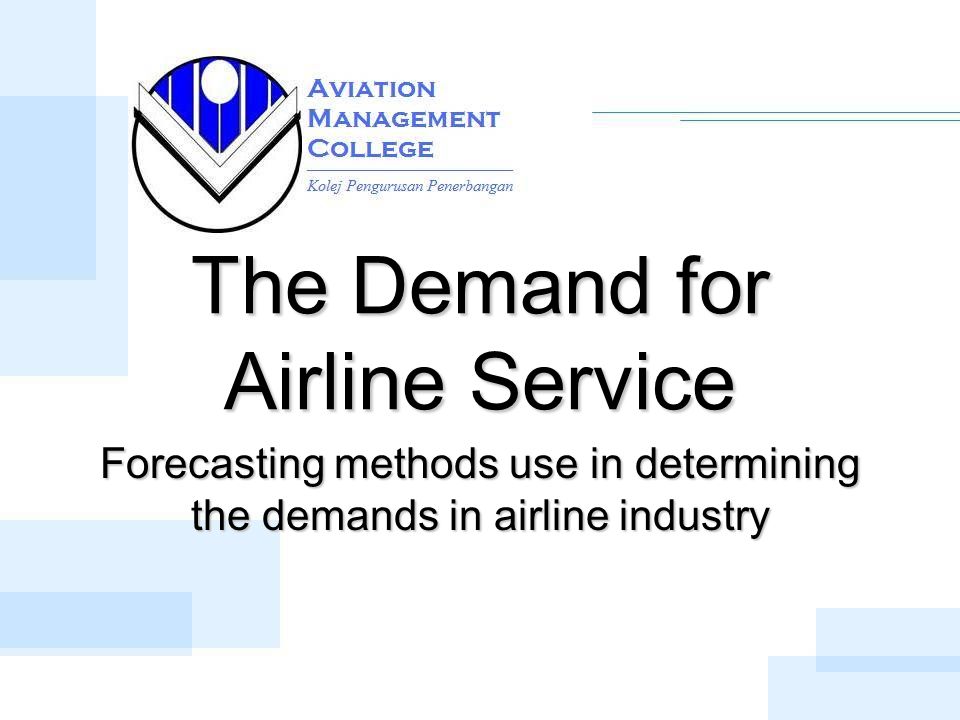 AVIATION
MANAGEMENT
COLLEGE
Kolej Pengurusan Penerbangan

The Demand for Airline Service

Forecasting methods use in determining the demands in airline industry